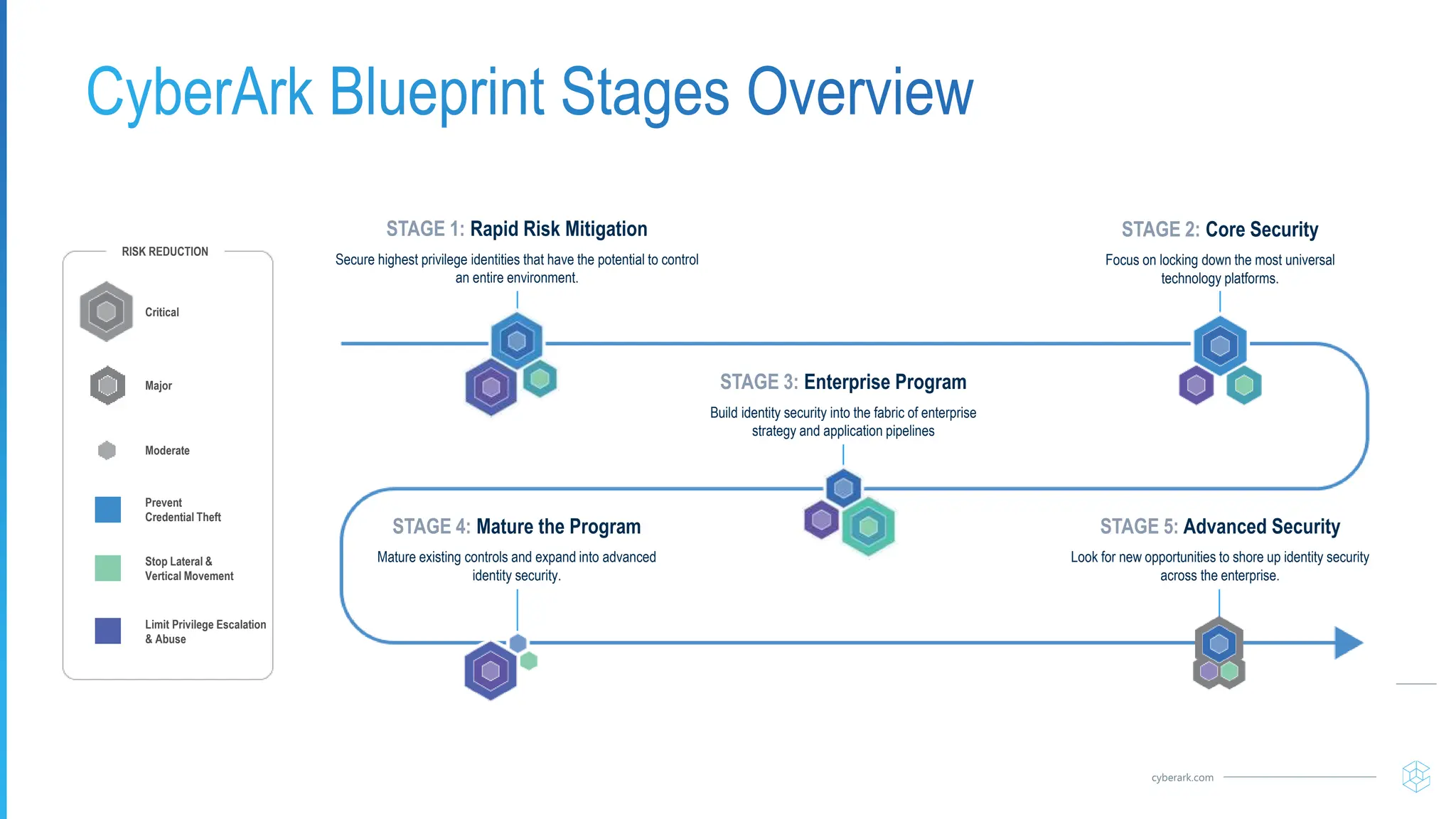 CyberArk Blueprint Stages Overview

RISK REDUCTION

Critical

Major

Moderate

Prevent Credential Theft

Stop Lateral & Vertical Movement

Limit Privilege Escalation & Abuse

STAGE 1: Rapid Risk Mitigation

Secure highest privilege identities that have the potential to control an entire environment.

STAGE 2: Core Security

Focus on locking down the most universal technology platforms.

STAGE 3: Enterprise Program

Build identity security into the fabric of enterprise strategy and application pipelines

STAGE 4: Mature the Program

Mature existing controls and expand into advanced identity security.

STAGE 5: Advanced Security

Look for new opportunities to shore up identity security across the enterprise.

cyberark.com